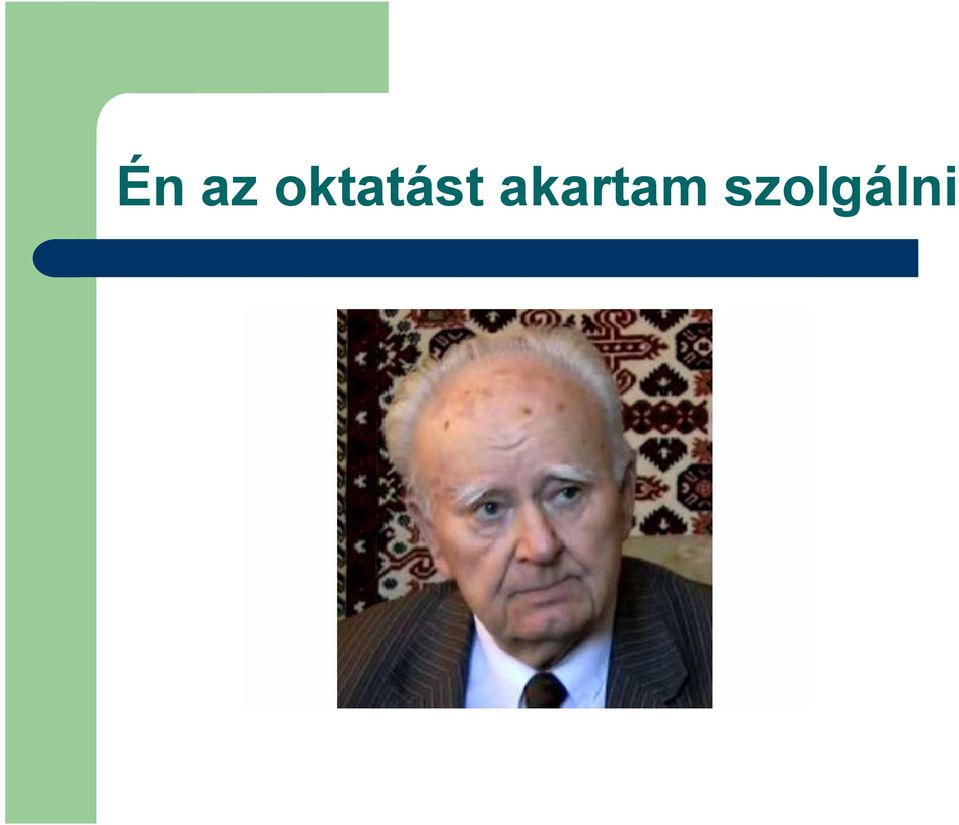 Én az oktatást akartam szolgálni